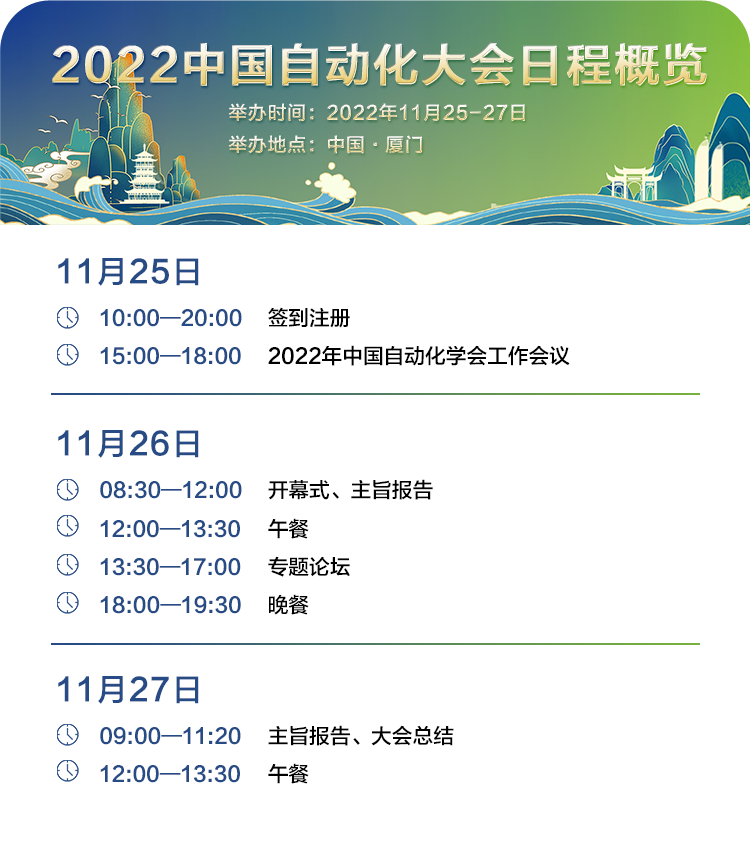 2022中国自动化大会日程概览

举办时间：2022年11月25-27日
举办地点：中国 · 厦门

11月25日

10:00—20:00 签到注册
15:00—18:00 2022年中国自动化学会工作会议

11月26日

08:30—12:00 开幕式、主旨报告
12:00—13:30 午餐
13:30—17:00 专题论坛
18:00—19:30 晚餐

11月27日

09:00—11:20 主旨报告、大会总结
12:00—13:30 午餐